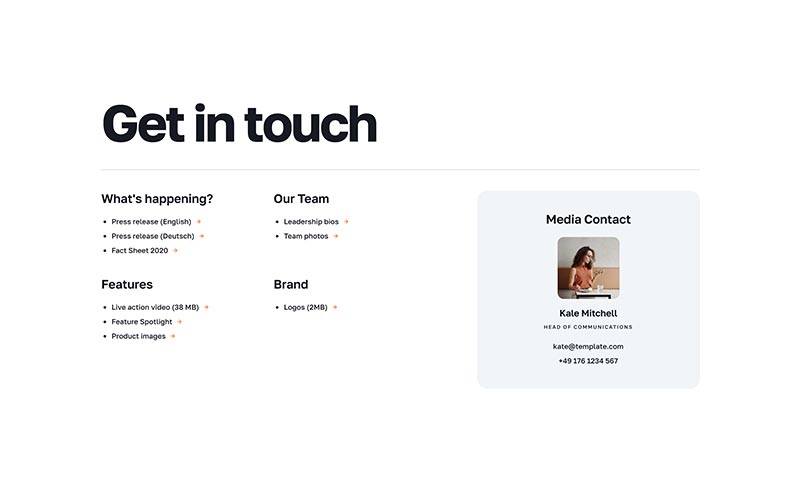 Get in touch

What's happening?

- Press release (English) →
- Press release (Deutsch) →
- Fact Sheet 2020 →

Features

- Live action video (38 MB) →
- Feature Spotlight →
- Product images →

Our Team

- Leadership bios →
- Team photos →

Brand

- Logos (2MB) →

Media Contact

Kale Mitchell

HEAD OF COMMUNICATIONS

kate@template.com

+49 176 1234 567